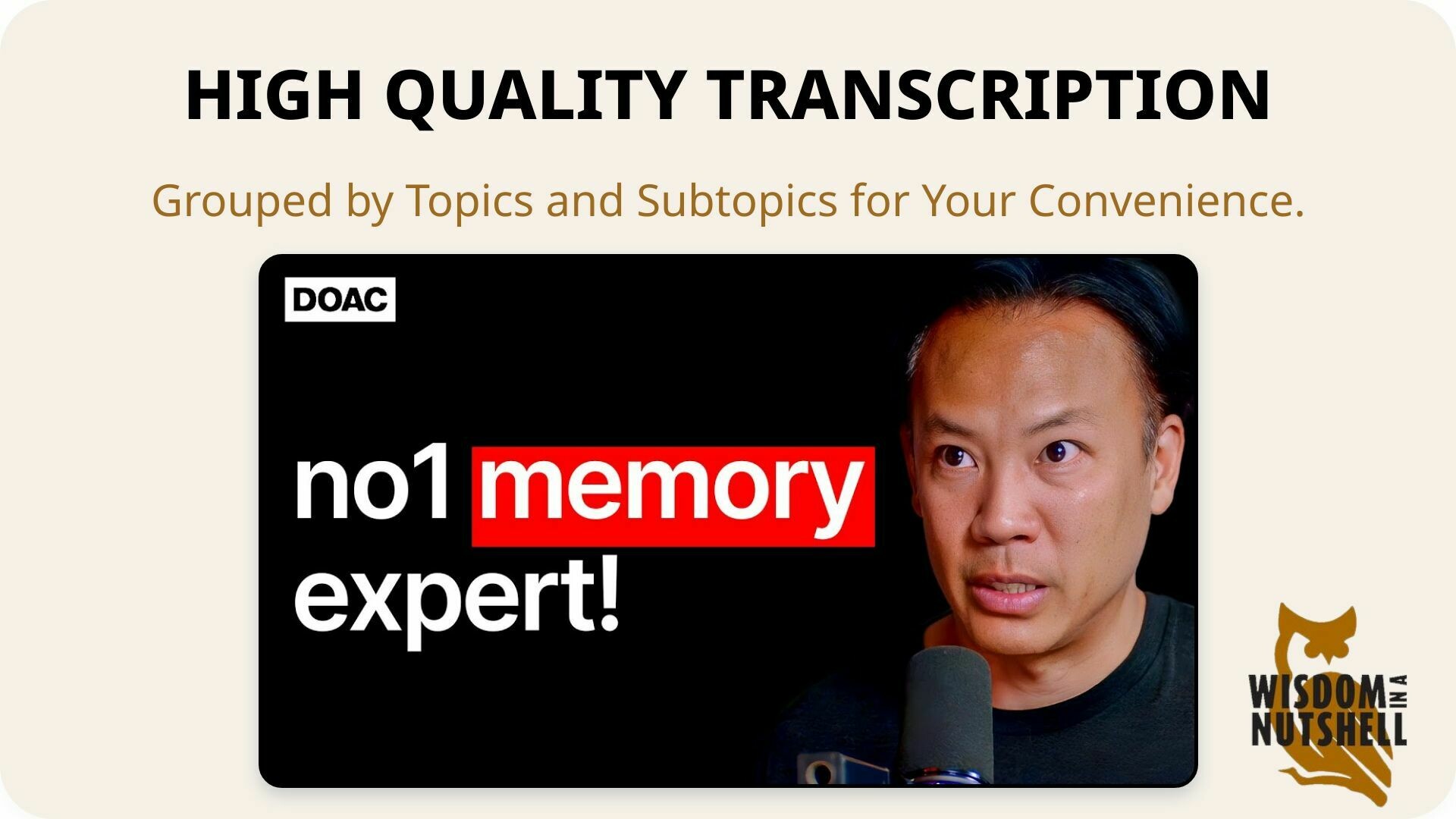 HIGH QUALITY TRANSCRIPTION

Grouped by Topics and Subtopics for Your Convenience.

DOAC

no1 memory expert!

WISDOM IN A NUTSHELL